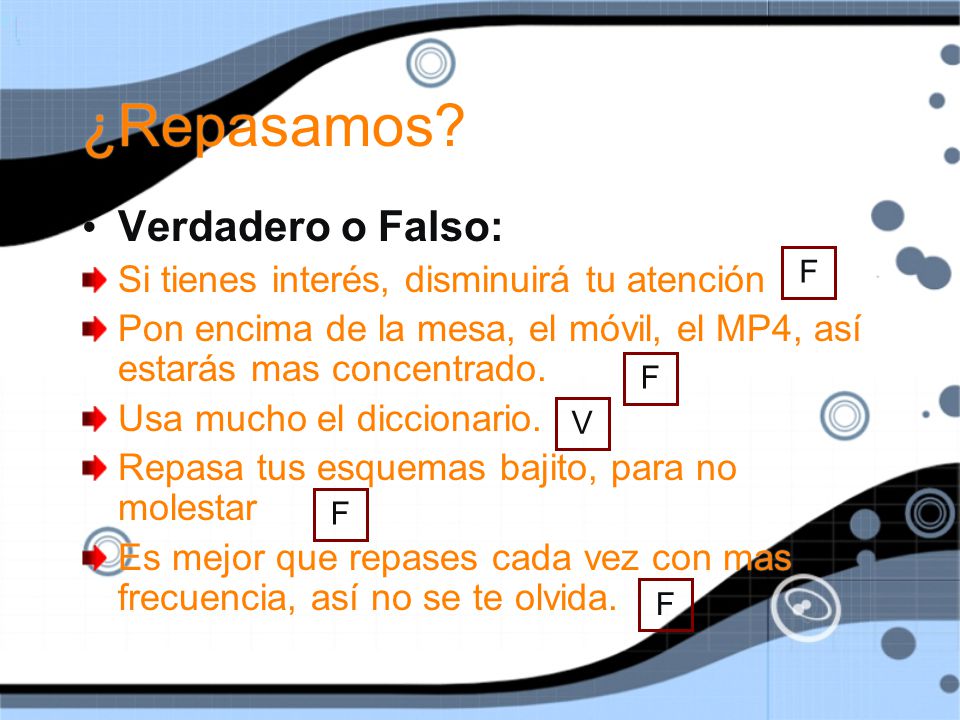 ¿Repasamos?

• Verdadero o Falso:

Si tienes interés, disminuirá tu atención F

Pon encima de la mesa, el móvil, el MP4, así estarás mas concentrado. F

Usa mucho el diccionario. V

Repasa tus esquemas bajito, para no molestar F

Es mejor que repases cada vez con mas frecuencia, así no se te olvida. F